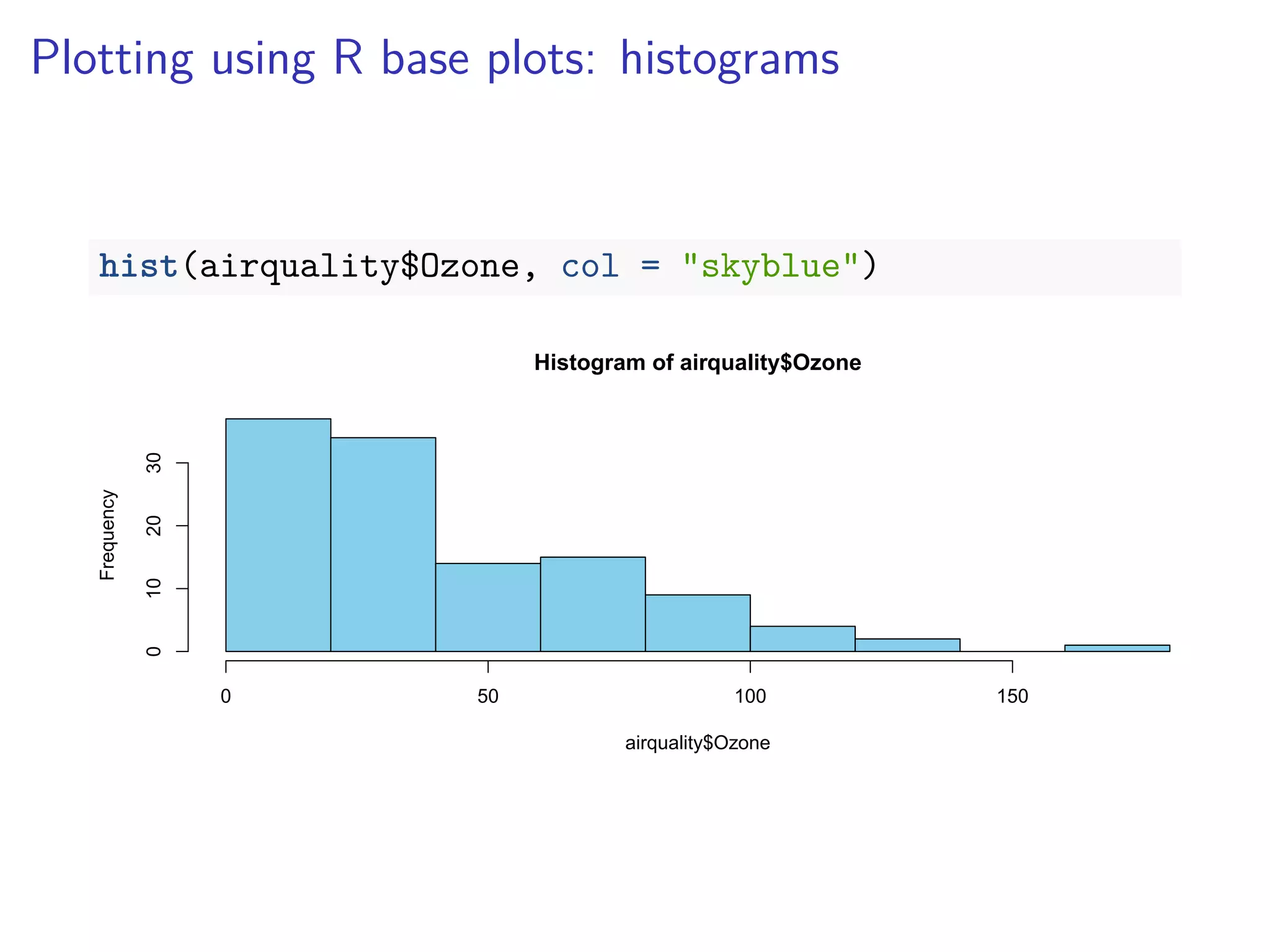 Plotting using R base plots: histograms

hist(airquality$Ozone, col = "skyblue")

Histogram of airquality$Ozone

Frequency

0
10
20
30

0
50
100
150

airquality$Ozone